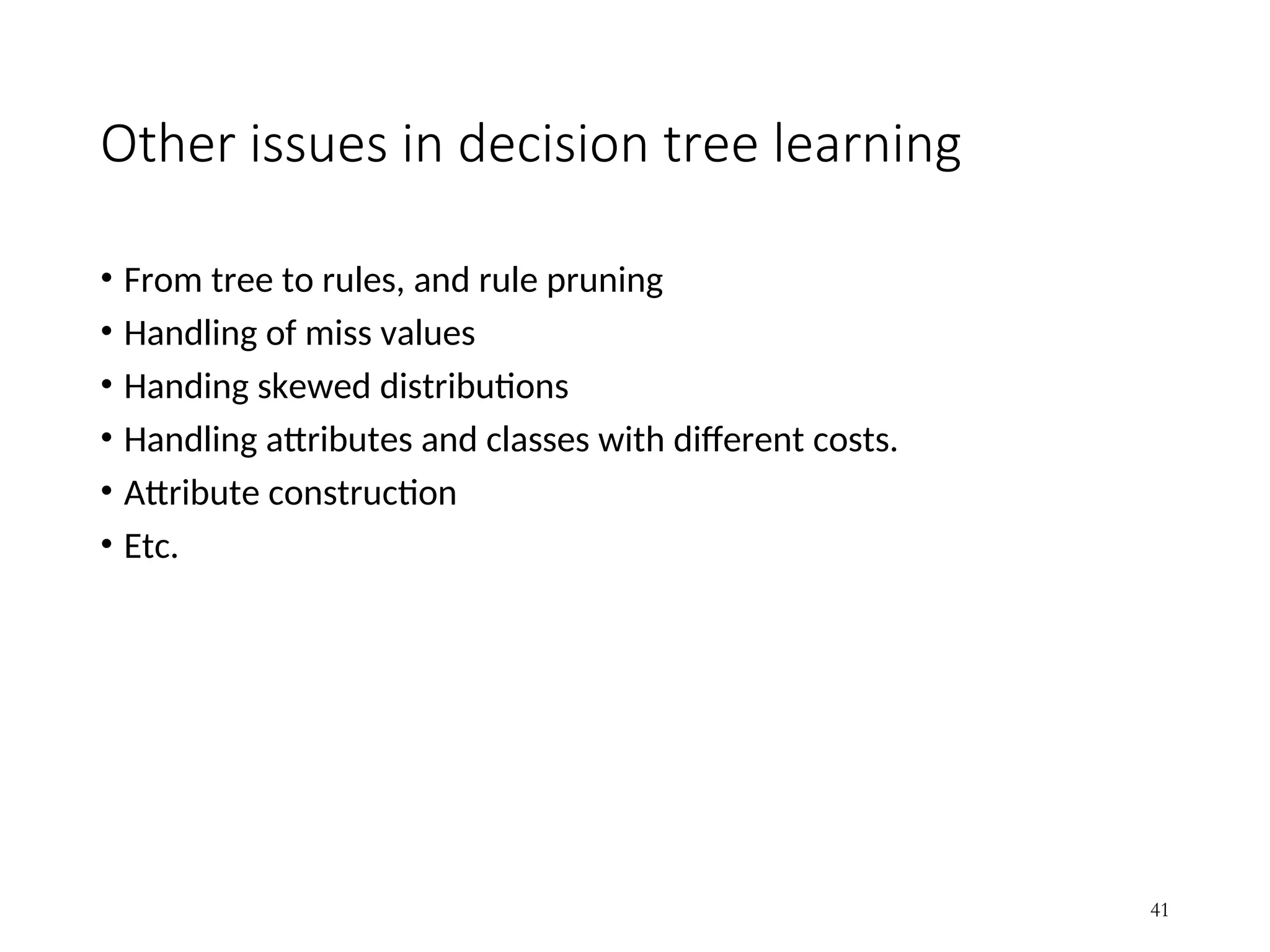 Other issues in decision tree learning

• From tree to rules, and rule pruning
• Handling of miss values
• Handing skewed distributions
• Handling attributes and classes with different costs.
• Attribute construction
• Etc.

41